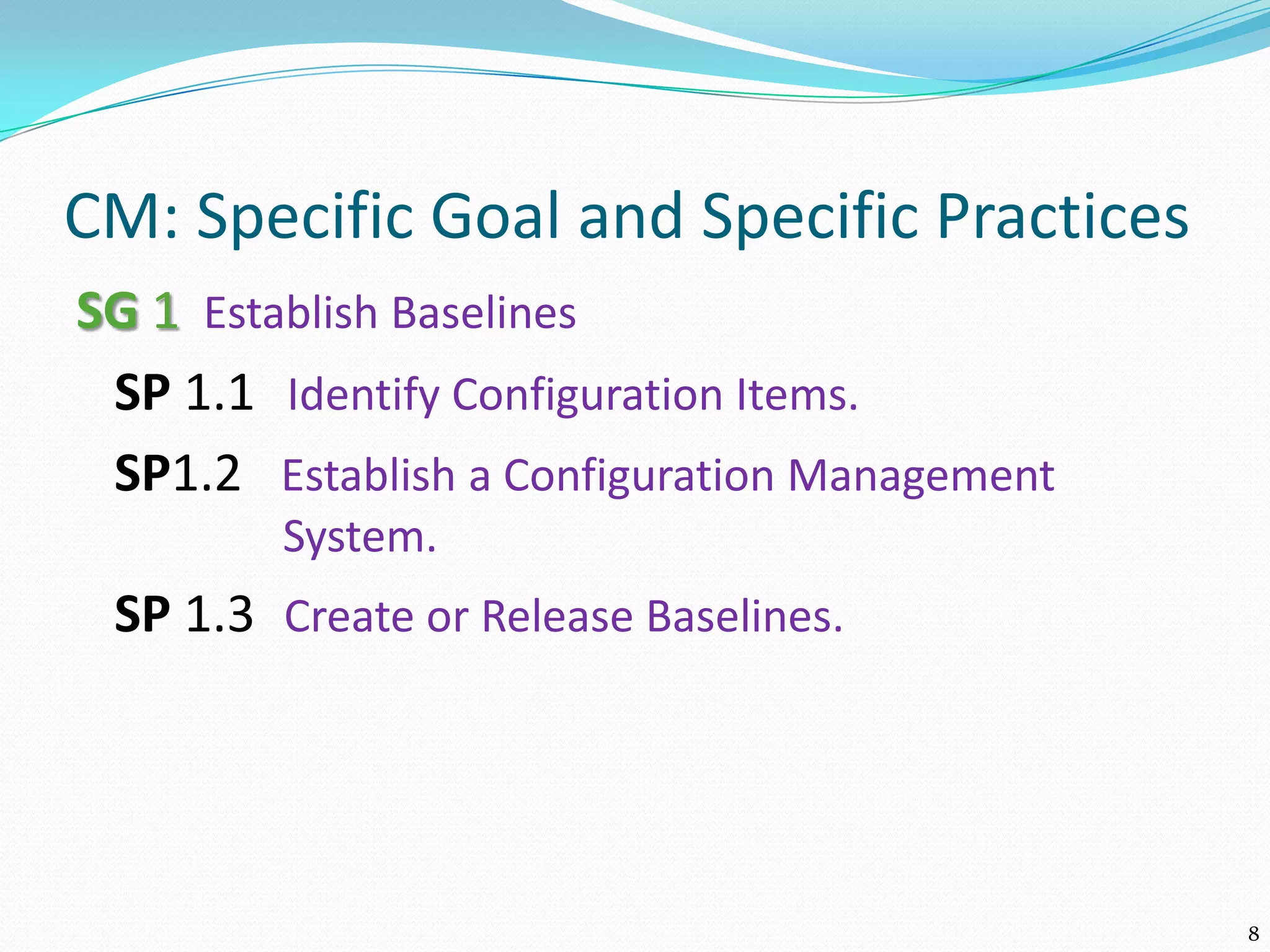 CM: Specific Goal and Specific Practices

SG 1 Establish Baselines

SP 1.1 Identify Configuration Items.

SP1.2 Establish a Configuration Management System.

SP 1.3 Create or Release Baselines.

8